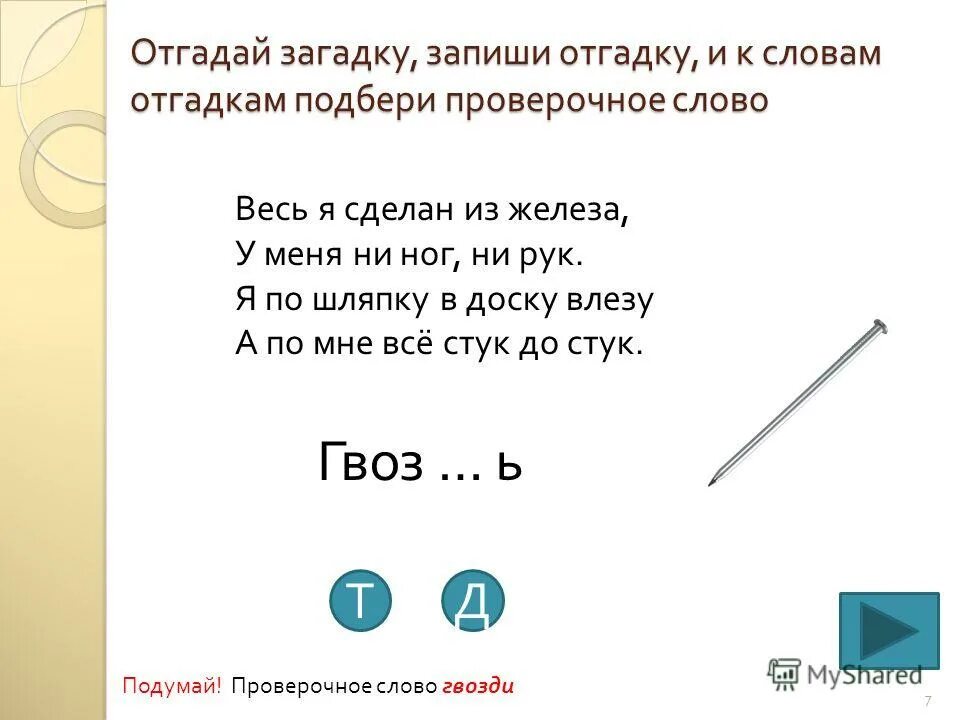 Отгадай загадку, запиши отгадку, и к словам отгадкам подбери проверочное слово

Весь я сделан из железа,
У меня ни ног, ни рук.
Я по шляпку в доску влезу
А по мне всё стук до стук.

Гвоз … ь

Т Д

Подумай! Проверочное слово гвозди

MyShared

7